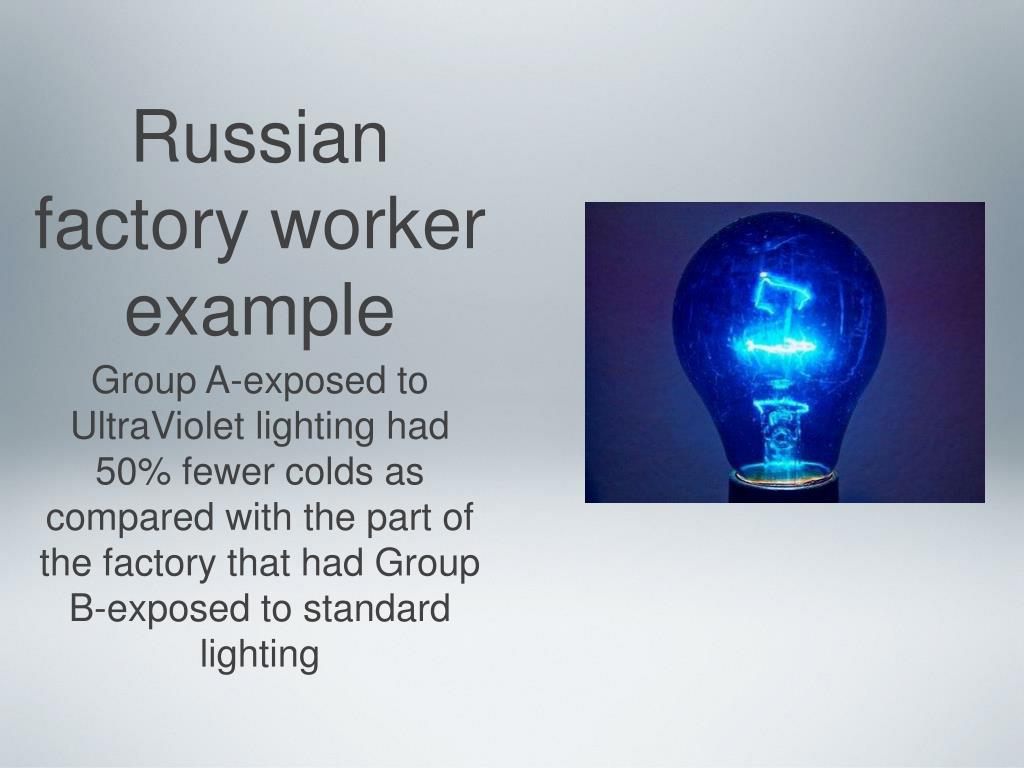 Russian factory worker example

Group A-exposed to UltraViolet lighting had 50% fewer colds as compared with the part of the factory that had Group B-exposed to standard lighting